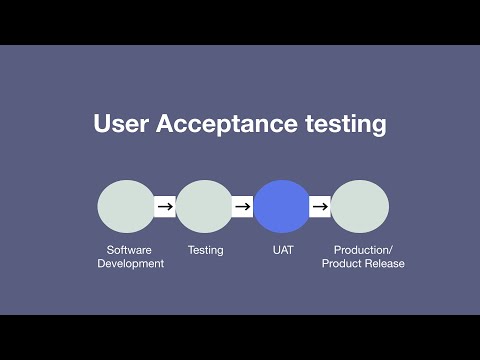 User Acceptance testing

→ → →

Software Development

Testing

UAT

Production/ Product Release